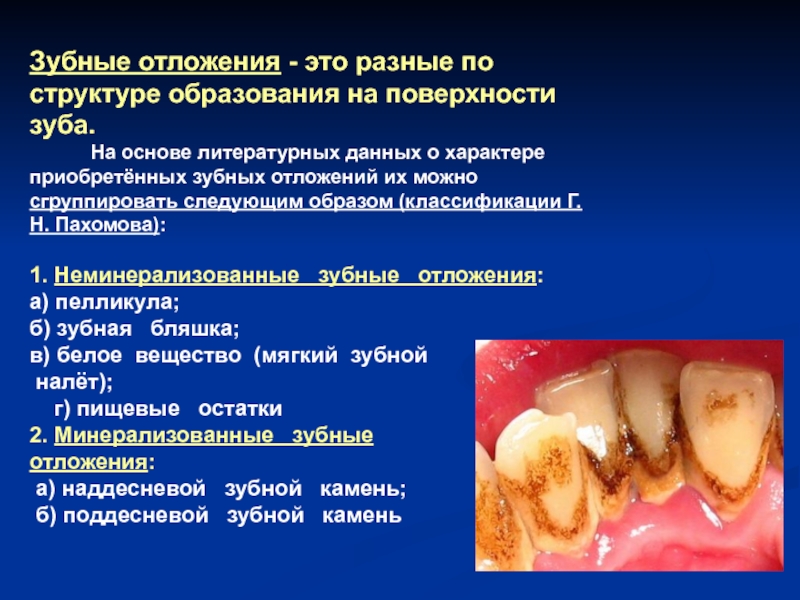 Зубные отложения - это разные по структуре образования на поверхности зуба.

На основе литературных данных о характере приобретённых зубных отложений их можно сгруппировать следующим образом (классификации Г. Н. Пахомова):

1. Неминерализованные зубные отложения:
а) пелликула;
б) зубная бляшка;
в) белое вещество (мягкий зубной налёт);
г) пищевые остатки
2. Минерализованные зубные отложения:
а) наддесневой зубной камень;
б) поддесневой зубной камень